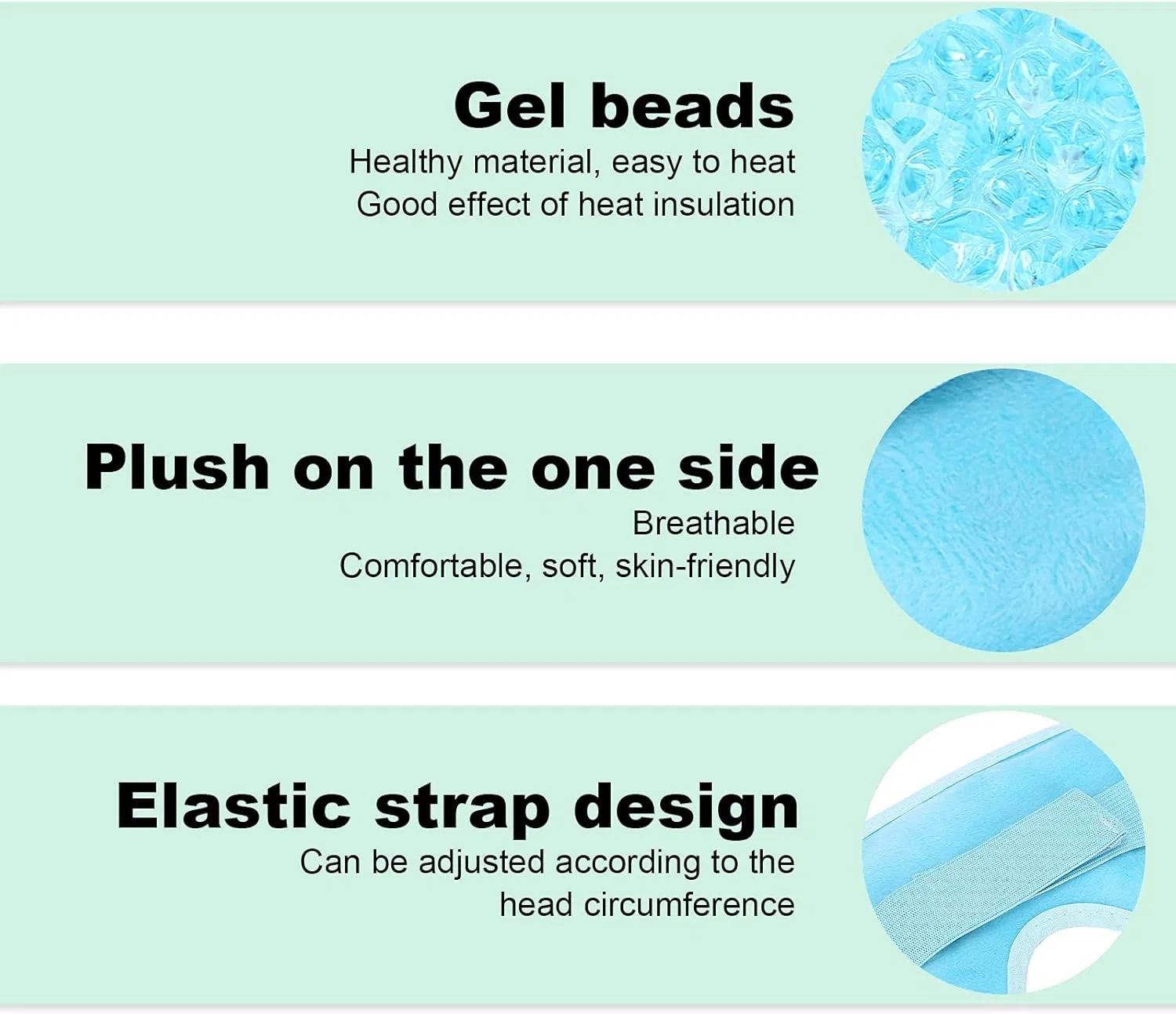 Gel beads

Healthy material, easy to heat
Good effect of heat insulation

Plush on the one side

Breathable
Comfortable, soft, skin-friendly

Elastic strap design

Can be adjusted according to the head circumference